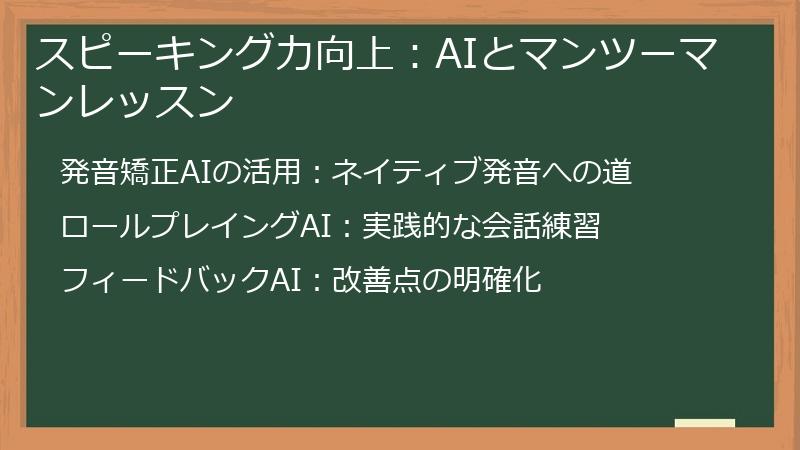 スピーキング力向上：AIとマンツーマンレッスン

発音矯正AIの活用：ネイティブ発音への道

ロールプレイングAI：実践的な会話練習

フィードバックAI：改善点の明確化